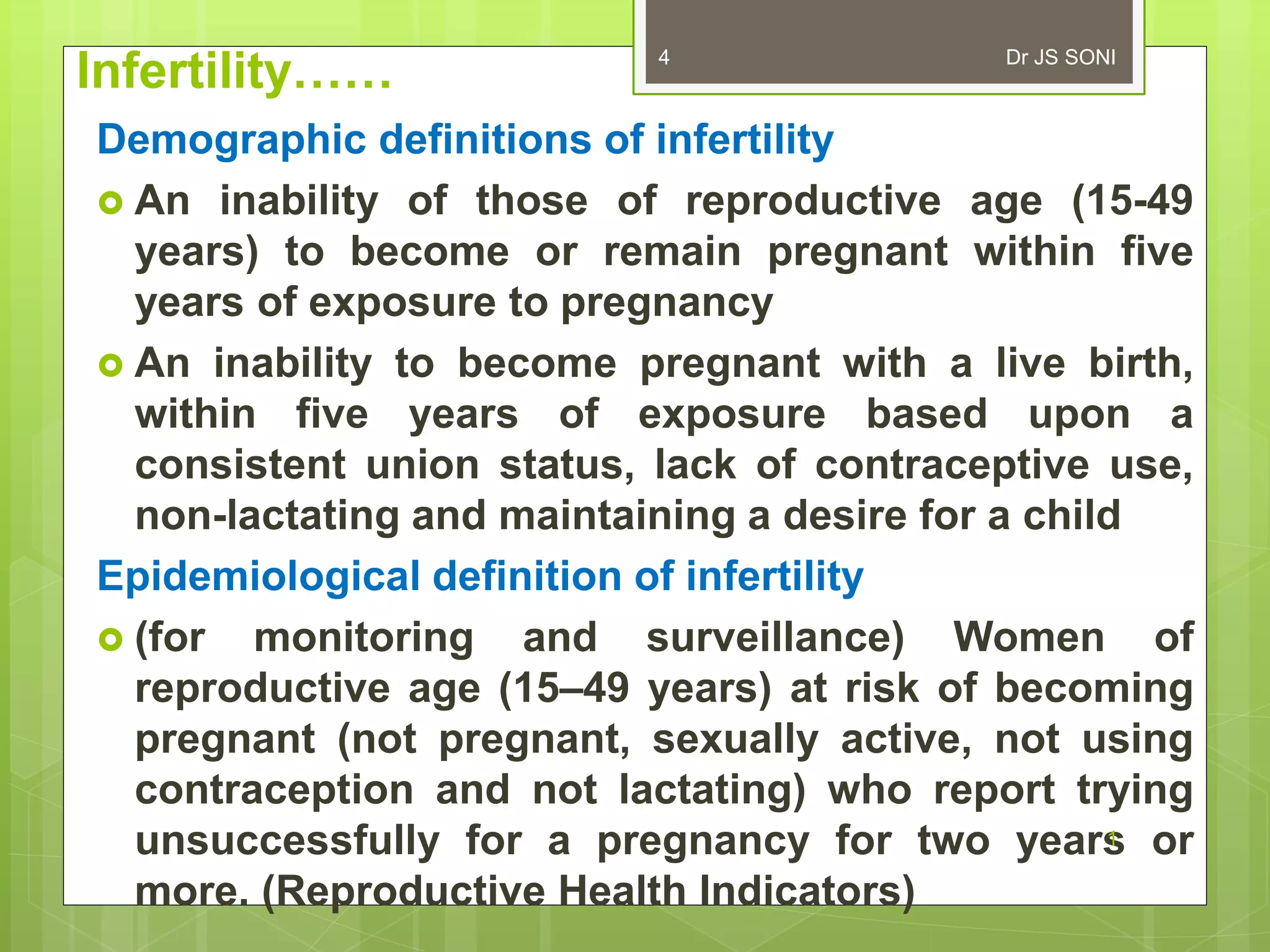 Infertility……

4

Dr JS SONI

Demographic definitions of infertility

An inability of those of reproductive age (15-49 years) to become or remain pregnant within five years of exposure to pregnancy

An inability to become pregnant with a live birth, within five years of exposure based upon a consistent union status, lack of contraceptive use, non-lactating and maintaining a desire for a child

Epidemiological definition of infertility

(for monitoring and surveillance) Women of reproductive age (15–49 years) at risk of becoming pregnant (not pregnant, sexually active, not using contraception and not lactating) who report trying unsuccessfully for a pregnancy for two years or more. (Reproductive Health Indicators)

1